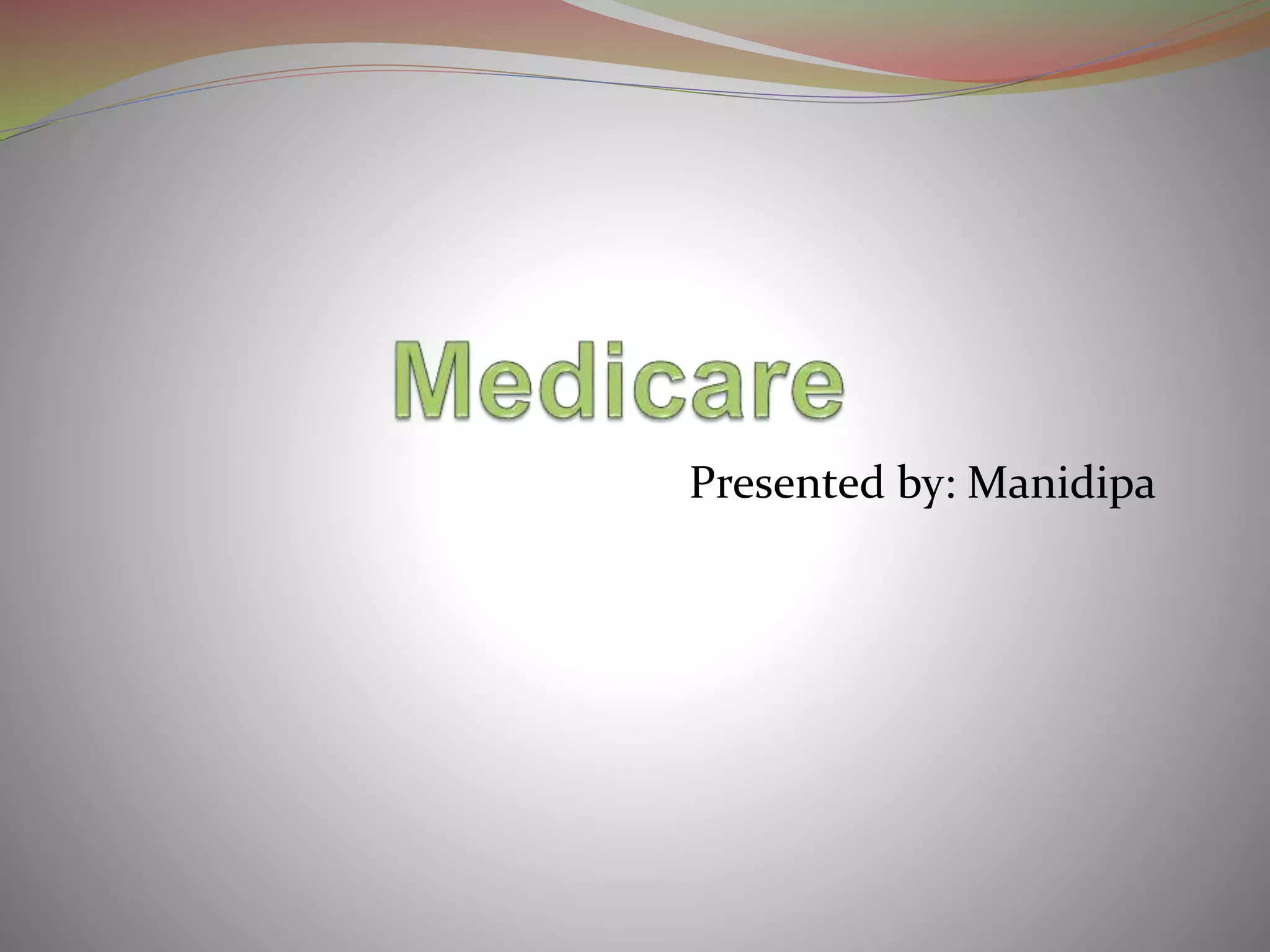 Medicare

Presented by: Manidipa